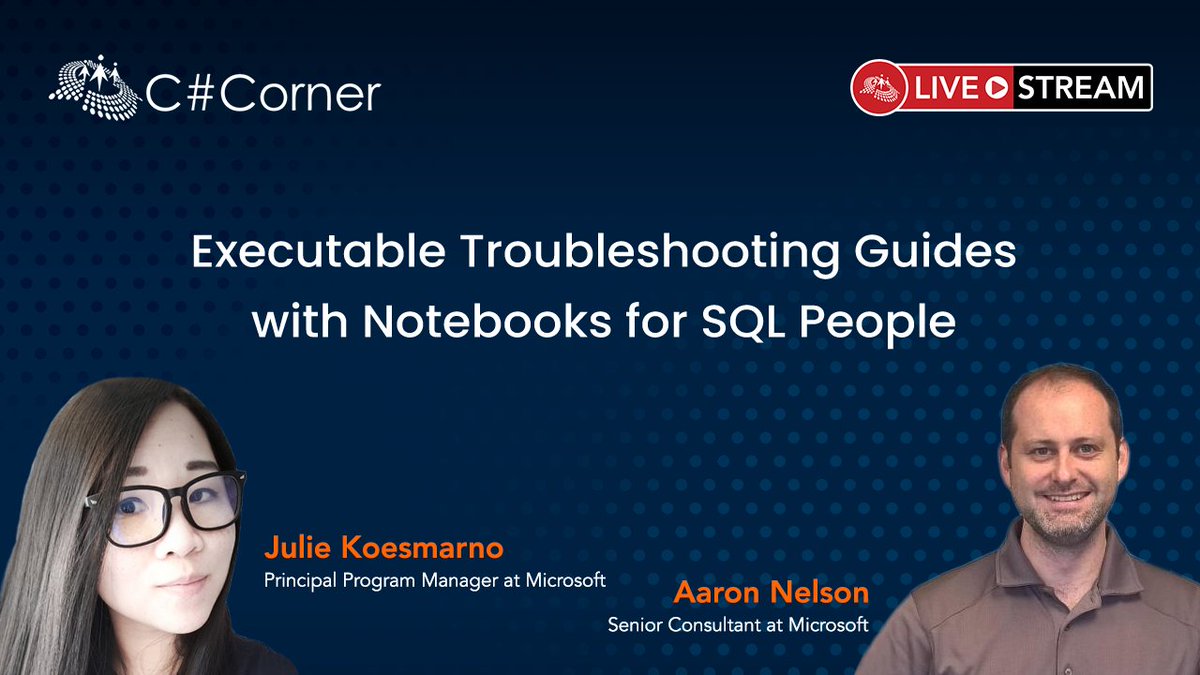 C#Corner

LIVE STREAM

Executable Troubleshooting Guides with Notebooks for SQL People

Julie Koesmarno
Principal Program Manager at Microsoft

Aaron Nelson
Senior Consultant at Microsoft